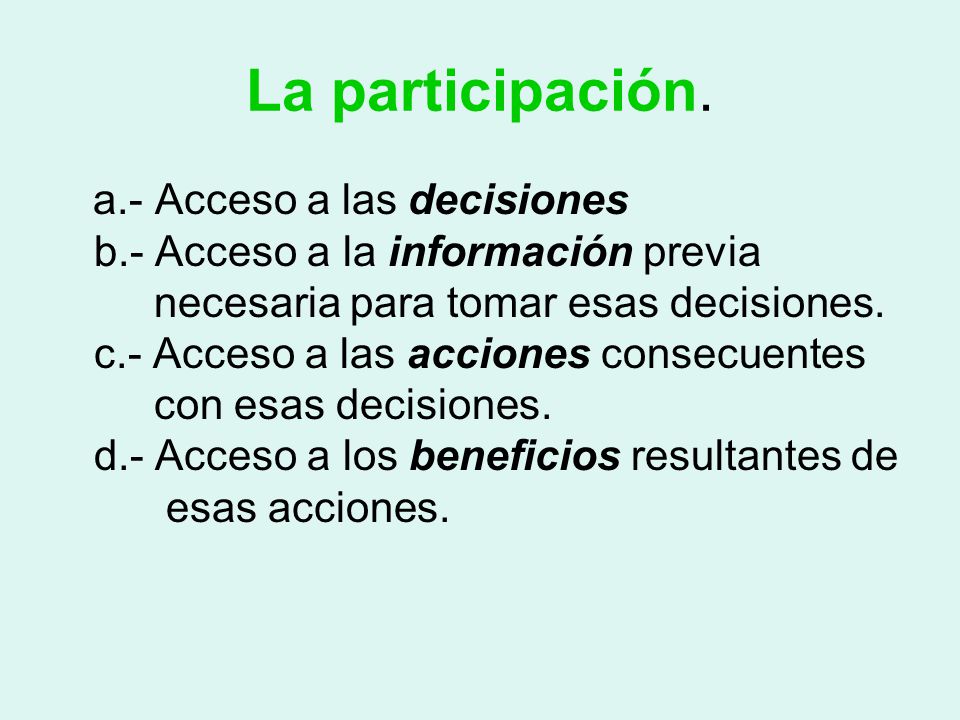 La participación.

a.- Acceso a las decisiones
b.- Acceso a la información previa necesaria para tomar esas decisiones.
c.- Acceso a las acciones consecuentes con esas decisiones.
d.- Acceso a los beneficios resultantes de esas acciones.